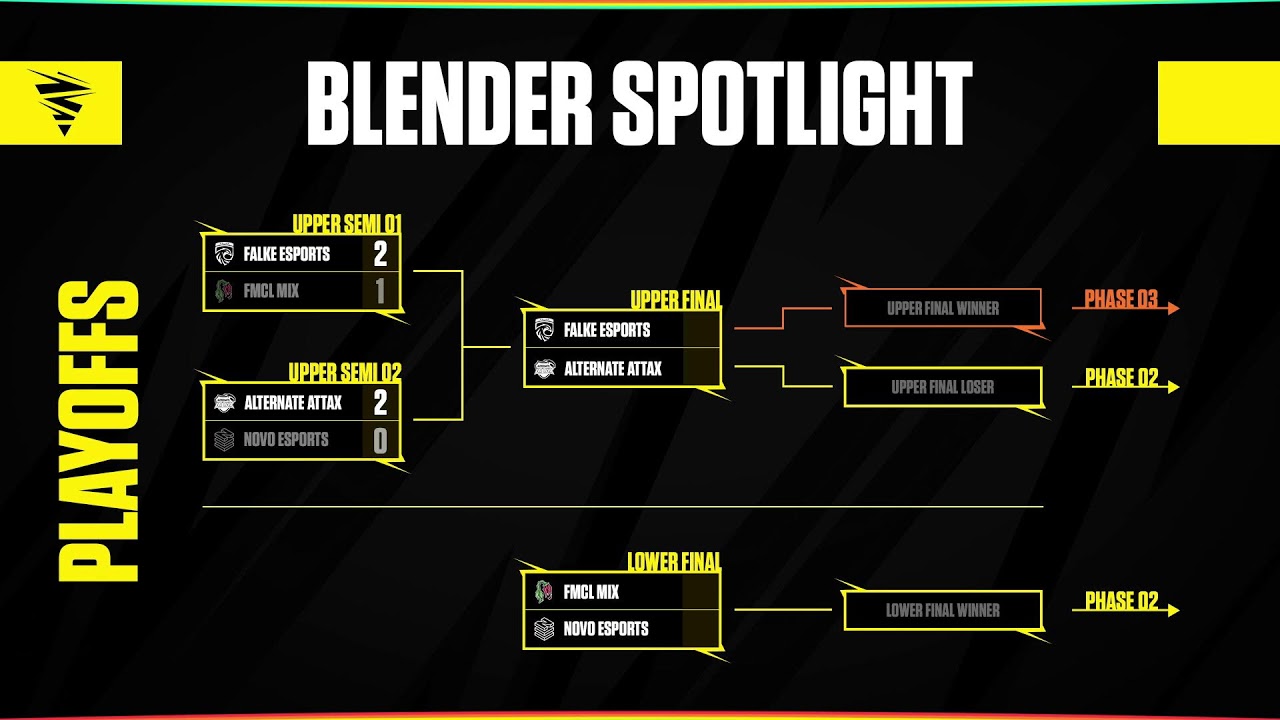 BLENDER SPOTLIGHT

PLAYOFFS

UPPER SEMI 01
FALKE ESPORTS 2
FMCL MIX 1

UPPER SEMI 02
ALTERNATE ATTAX 2
NOVO ESPORTS 0

UPPER FINAL
FALKE ESPORTS
ALTERNATE ATTAX

UPPER FINAL WINNER
PHASE 03

UPPER FINAL LOSER
PHASE 02

LOWER FINAL
FMCL MIX
NOVO ESPORTS

LOWER FINAL WINNER
PHASE 02